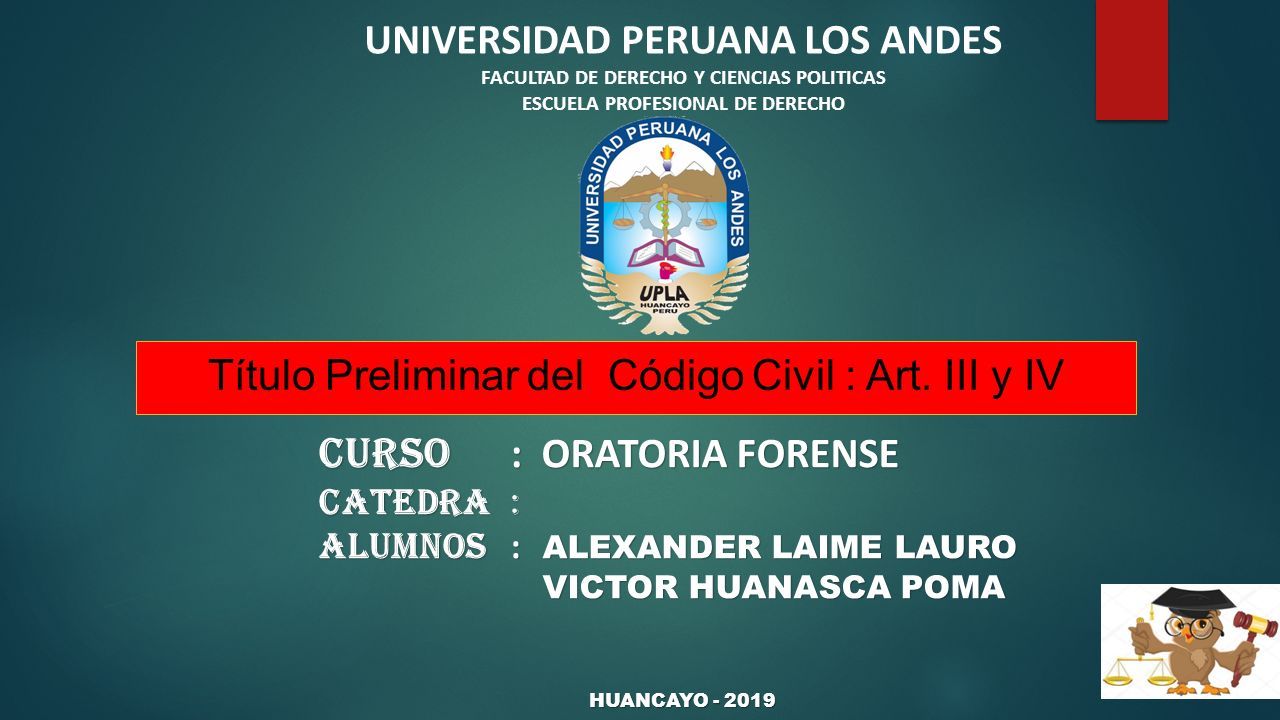 UNIVERSIDAD PERUANA LOS ANDES
FACULTAD DE DERECHO Y CIENCIAS POLITICAS
ESCUELA PROFESIONAL DE DERECHO

UNIVERSIDAD PERUANA LOS ANDES
UPLA
HUANCAYO
PERU

Título Preliminar del Código Civil : Art. III y IV

CURSO : ORATORIA FORENSE
CATEDRA :
ALUMNOS : ALEXANDER LAIME LAURO
VICTOR HUANASCA POMA

HUANCAYO - 2019